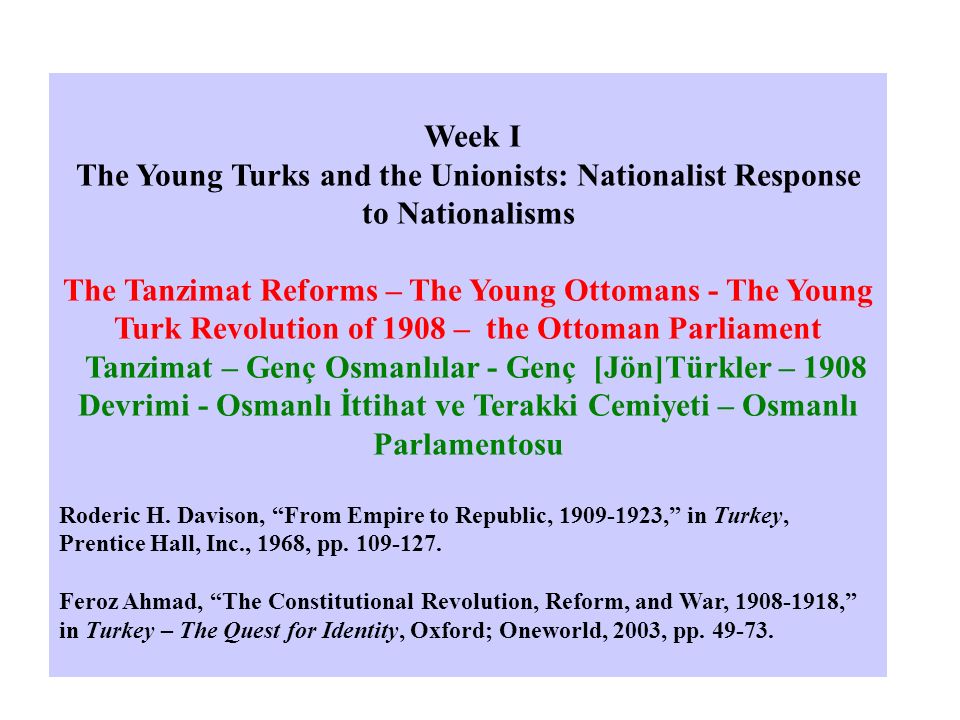 Week I
The Young Turks and the Unionists: Nationalist Response to Nationalisms

The Tanzimat Reforms – The Young Ottomans - The Young Turk Revolution of 1908 – the Ottoman Parliament
Tanzimat – Genç Osmanlılar - Genç [Jön]Türkler – 1908 Devrimi - Osmanlı İttihat ve Terakki Cemiyeti – Osmanlı Parlamentosu

Roderic H. Davison, “From Empire to Republic, 1909-1923,” in Turkey, Prentice Hall, Inc., 1968, pp. 109-127.

Feroz Ahmad, “The Constitutional Revolution, Reform, and War, 1908-1918,” in Turkey – The Quest for Identity, Oxford; Oneworld, 2003, pp. 49-73.